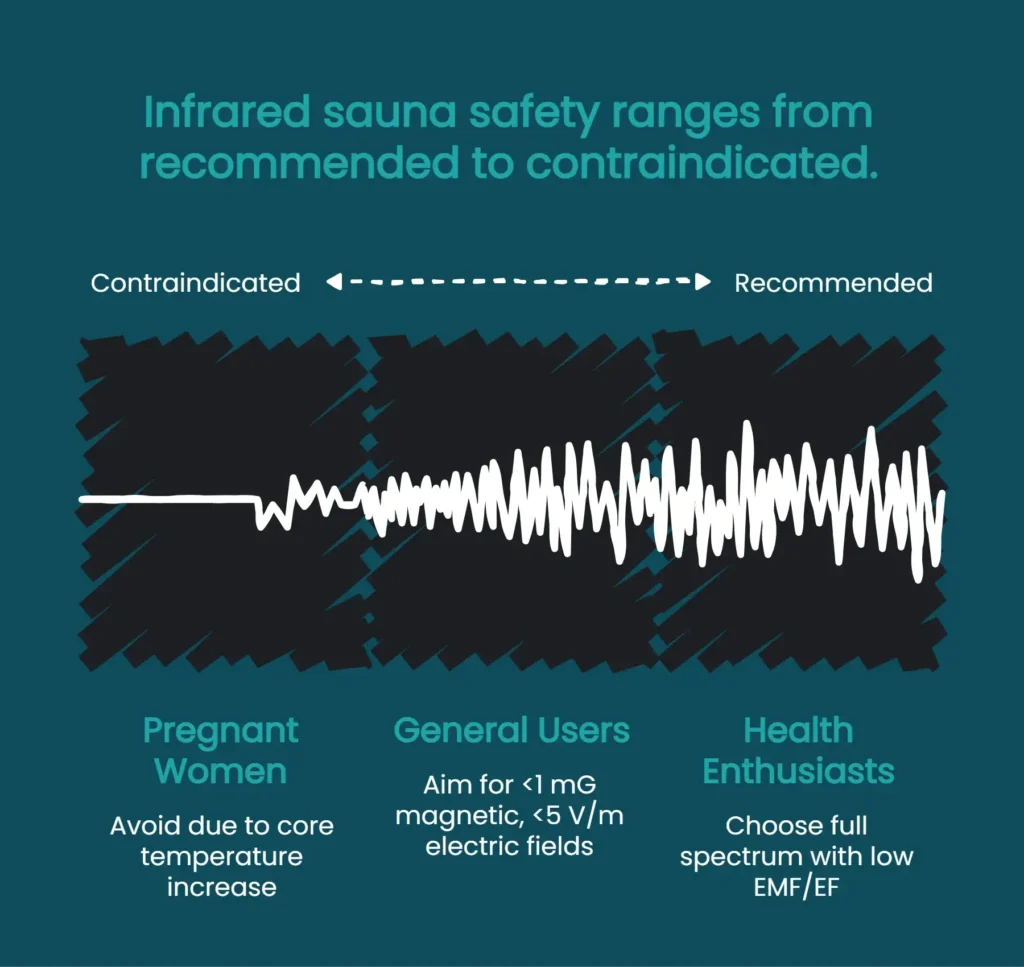 Infrared sauna safety ranges from recommended to contraindicated.

Contraindicated

Recommended

Pregnant Women

Avoid due to core temperature increase

General Users

Aim for <1 mG magnetic, <5 V/m electric fields

Health Enthusiasts

Choose full spectrum with low EMF/EF